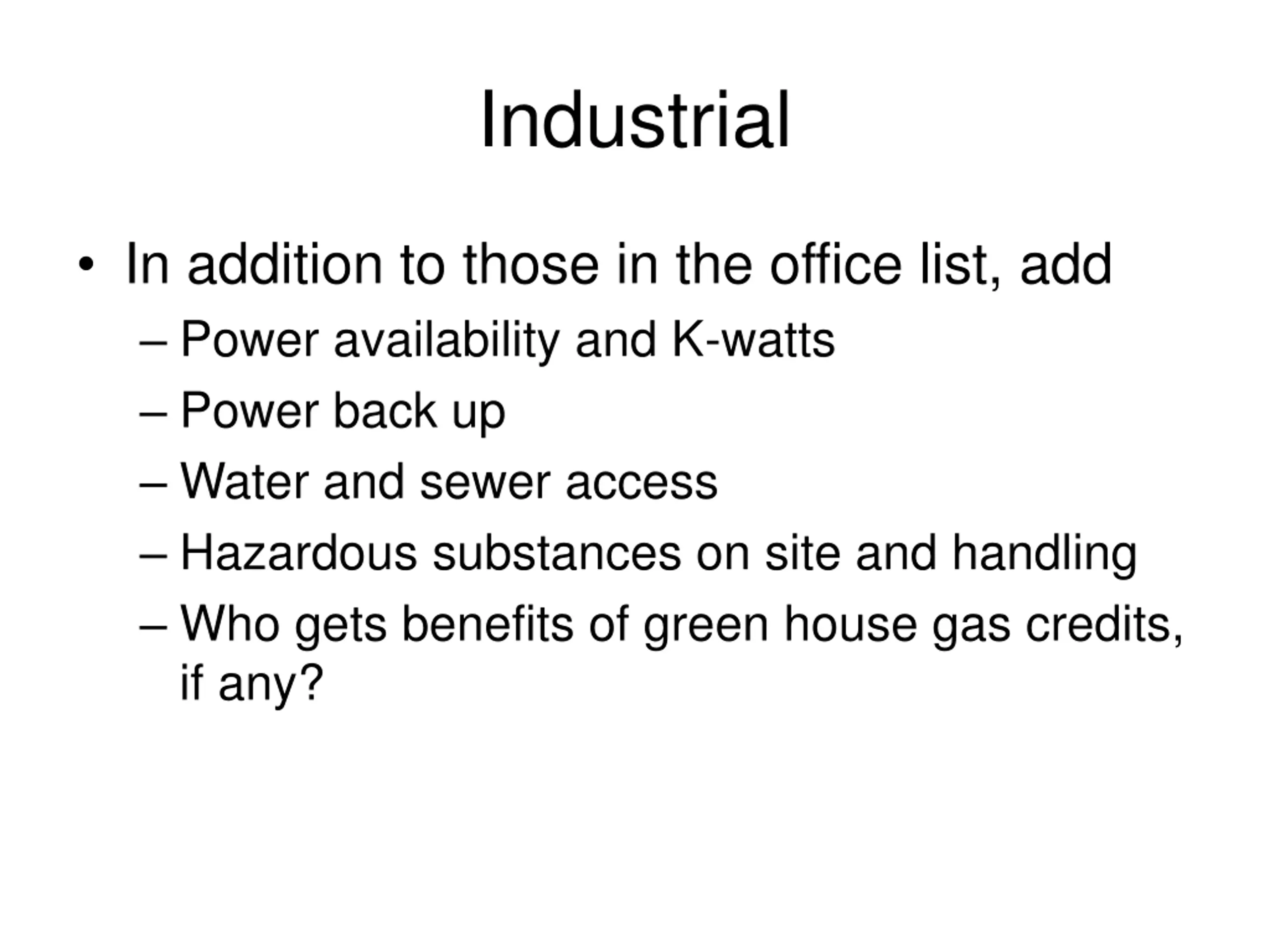 Industrial

• In addition to those in the office list, add
– Power availability and K-watts
– Power back up
– Water and sewer access
– Hazardous substances on site and handling
– Who gets benefits of green house gas credits, if any?